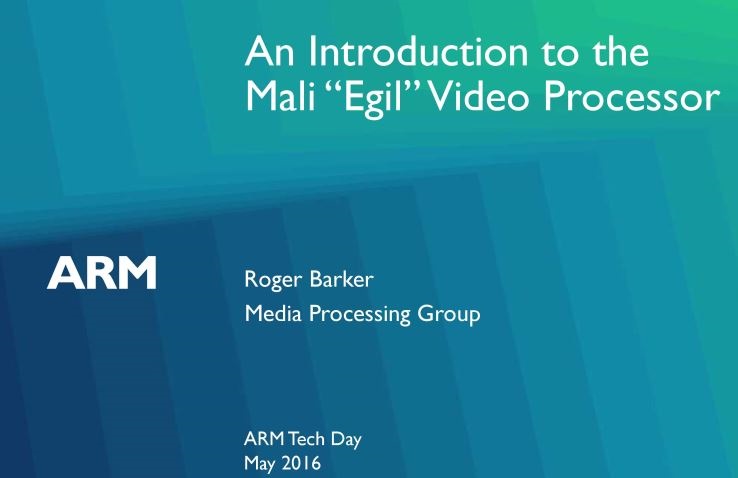 An Introduction to the Mali “Egil” Video Processor

ARM

Roger Barker
Media Processing Group

ARM Tech Day
May 2016